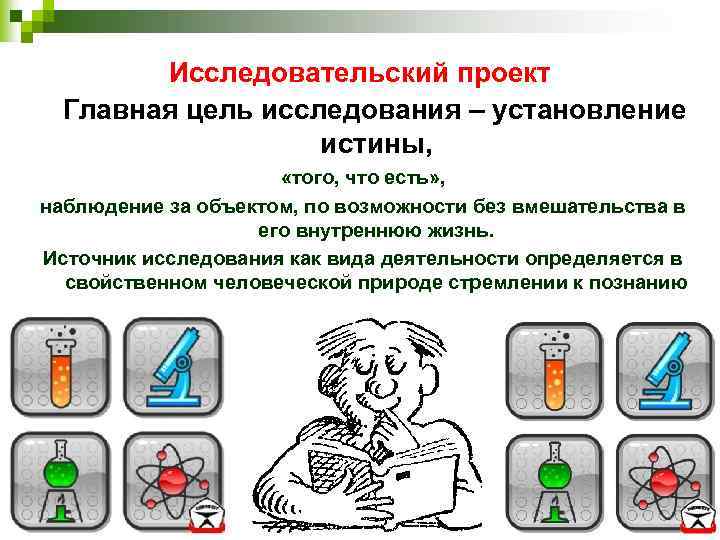 Исследовательский проект

Главная цель исследования – установление истины,

«того, что есть»,

наблюдение за объектом, по возможности без вмешательства в его внутреннюю жизнь.

Источник исследования как вида деятельности определяется в свойственном человеческой природе стремлении к познанию